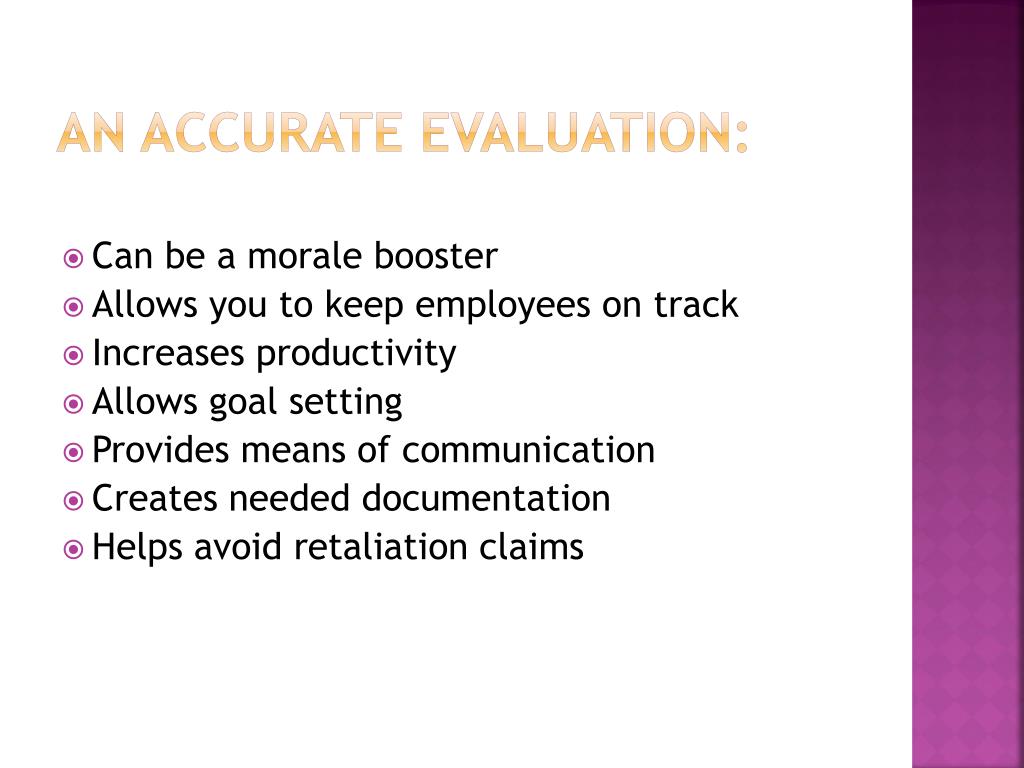 AN ACCURATE EVALUATION:

Can be a morale booster
Allows you to keep employees on track
Increases productivity
Allows goal setting
Provides means of communication
Creates needed documentation
Helps avoid retaliation claims